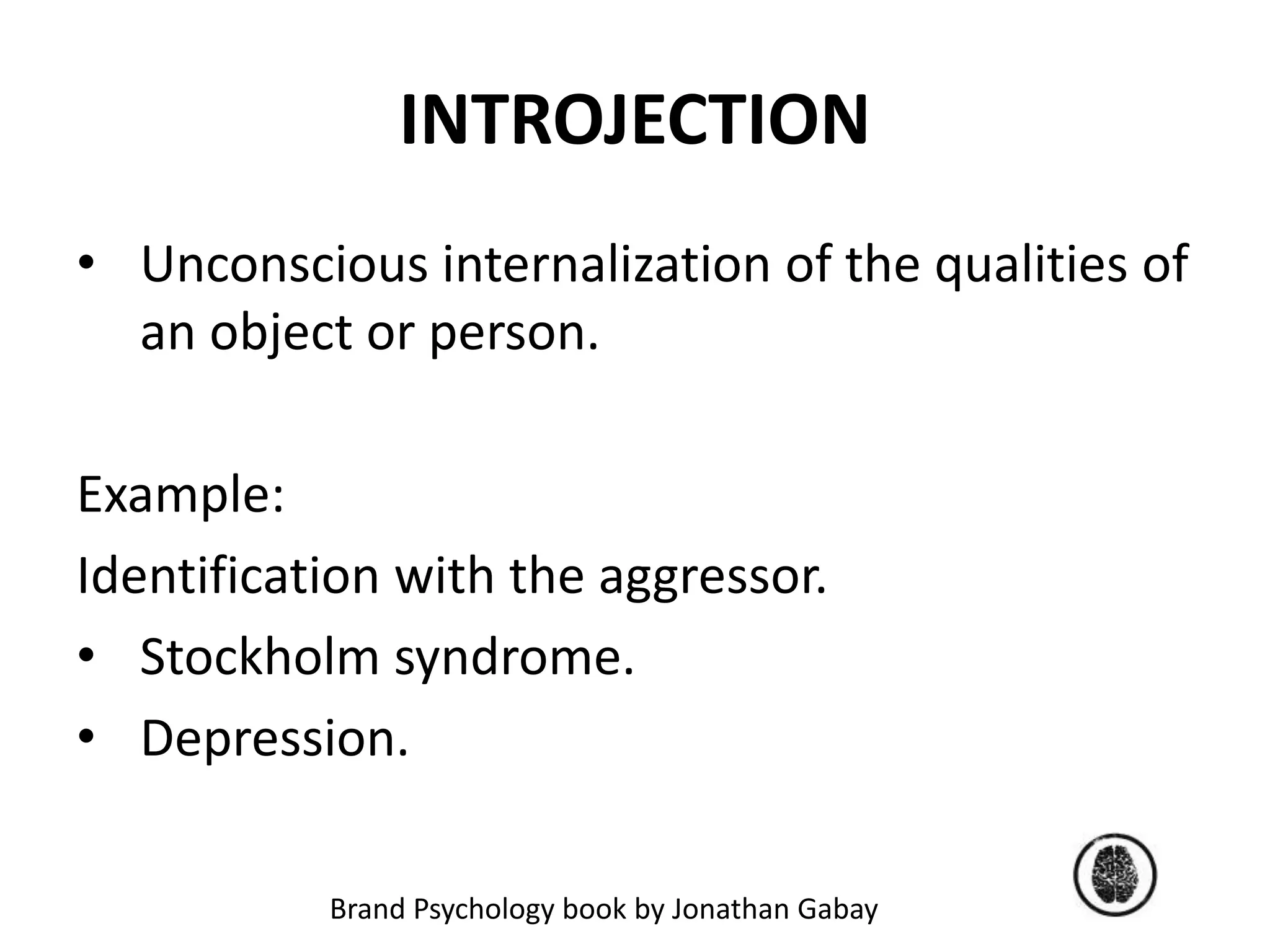 INTROJECTION

• Unconscious internalization of the qualities of an object or person.

Example:

Identification with the aggressor.

• Stockholm syndrome.

• Depression.

Brand Psychology book by Jonathan Gabay